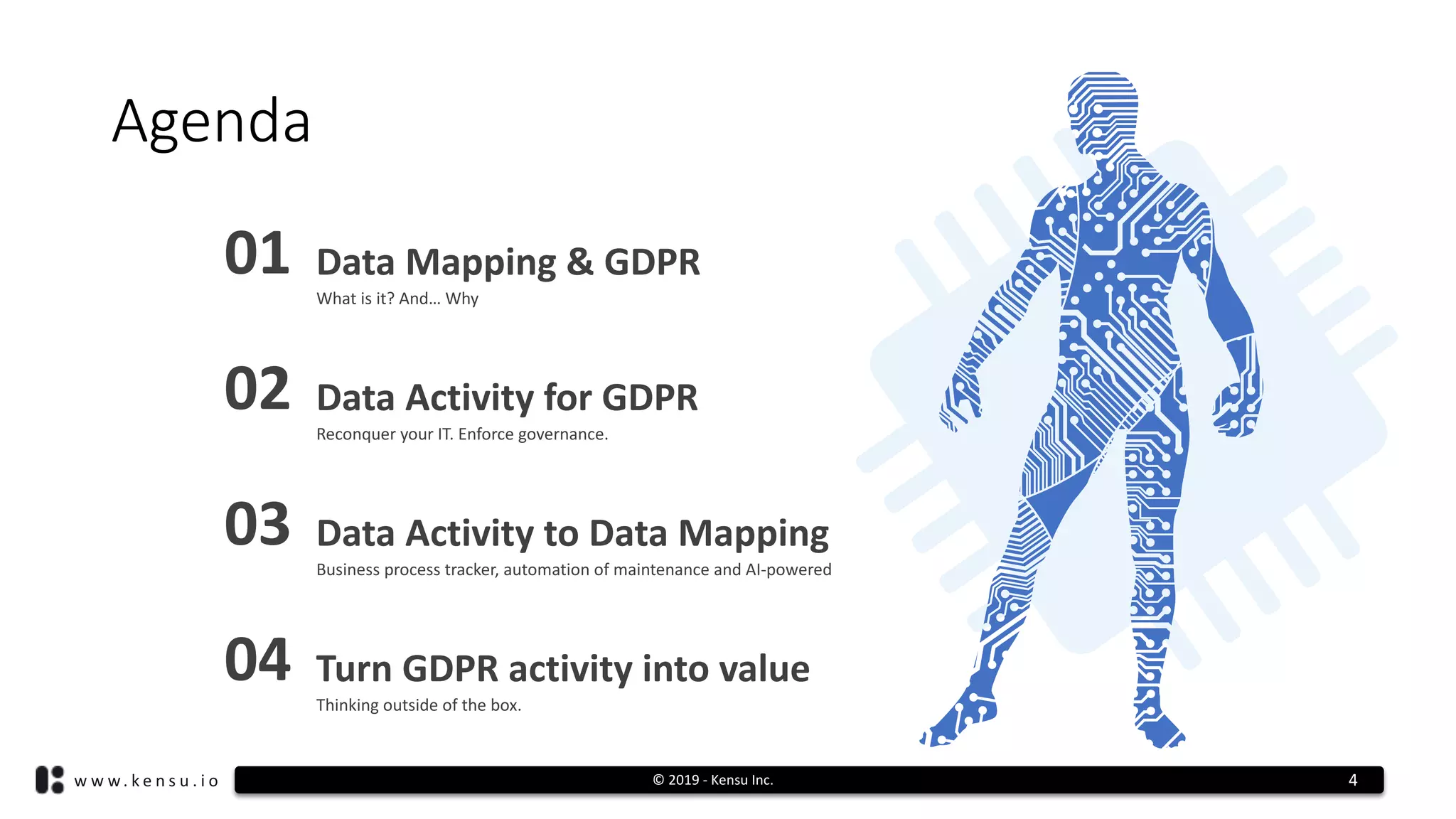 Agenda

01 Data Mapping & GDPR
What is it? And… Why

02 Data Activity for GDPR
Reconquer your IT. Enforce governance.

03 Data Activity to Data Mapping
Business process tracker, automation of maintenance and AI-powered

04 Turn GDPR activity into value
Thinking outside of the box.

www.kensu.io

© 2019 - Kensu Inc.

4